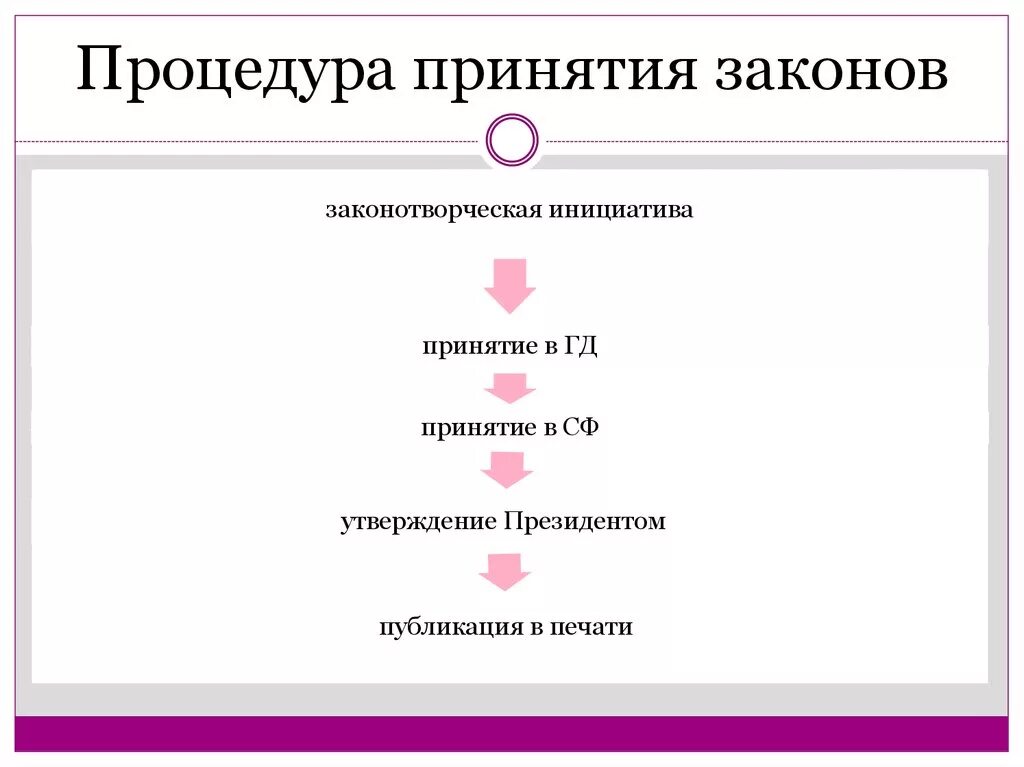 Процедура принятия законов

законотворческая инициатива

принятие в ГД

принятие в СФ

утверждение Президентом

публикация в печати